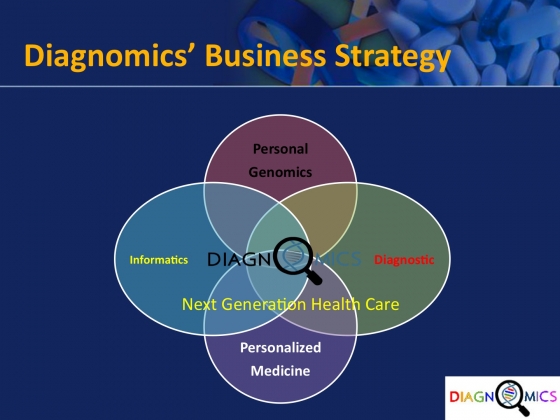 Diagnomics' Business Strategy

Personal Genomics

Informatics

DIAGNOMICS

Diagnostic

Next Generation Health Care

Personalized Medicine

DIAGNOMICS